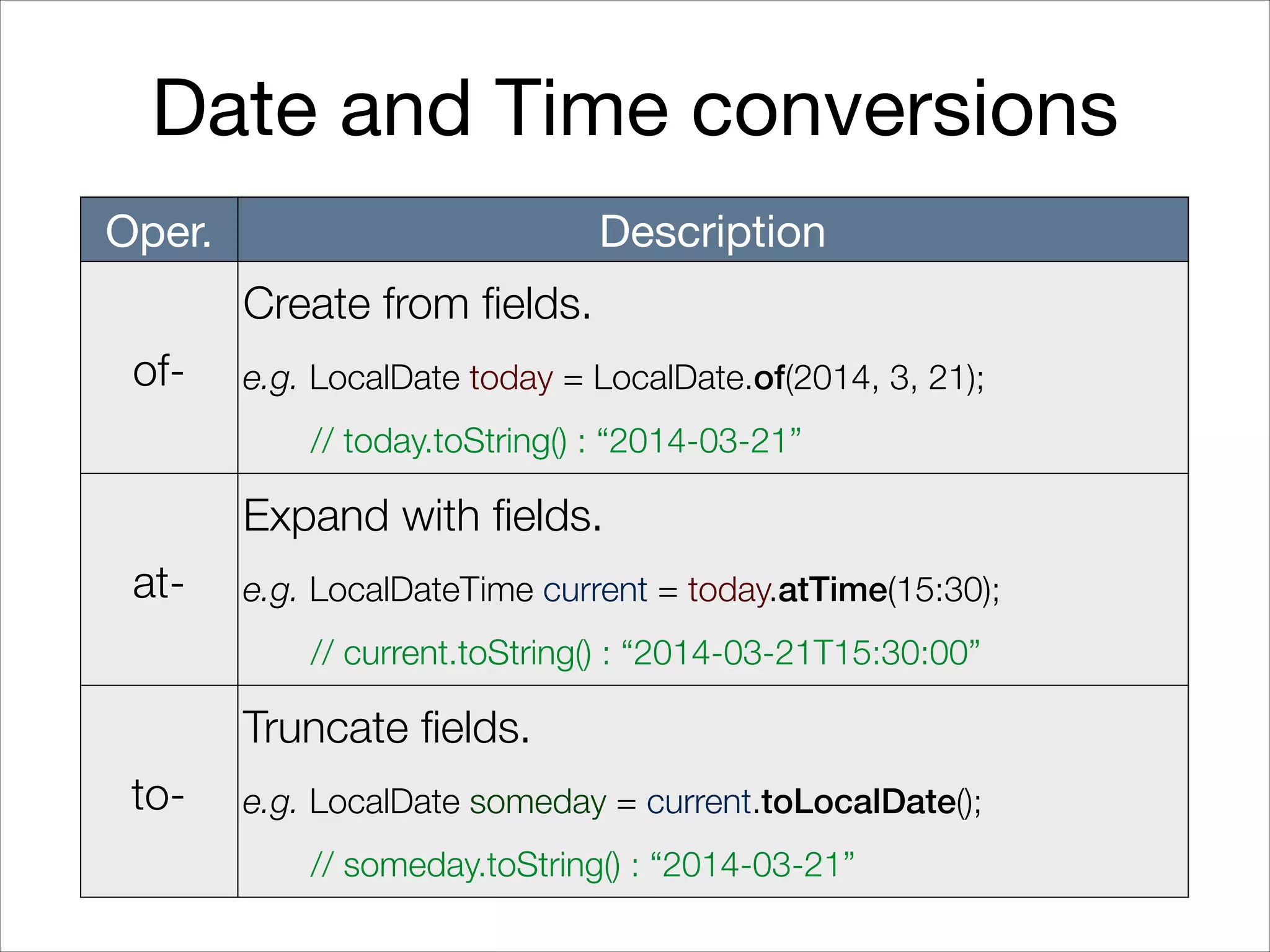 Date and Time conversions

| Oper. | Description |
|---|---|
| of- | Create from fields. e.g. LocalDate today = LocalDate.of(2014, 3, 21); // today.toString() : “2014-03-21” |
| at- | Expand with fields. e.g. LocalDateTime current = today.atTime(15:30); // current.toString() : “2014-03-21T15:30:00” |
| to- | Truncate fields. e.g. LocalDate someday = current.toLocalDate(); // someday.toString() : “2014-03-21” |